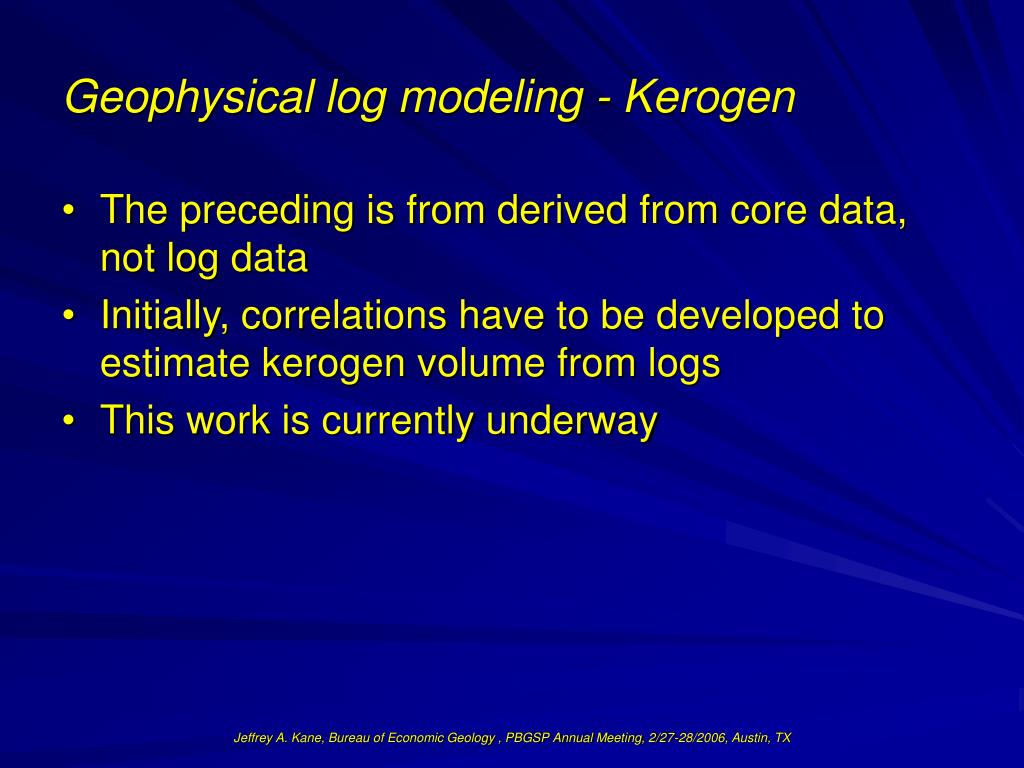 Geophysical log modeling - Kerogen

• The preceding is from derived from core data, not log data
• Initially, correlations have to be developed to estimate kerogen volume from logs
• This work is currently underway

Jeffrey A. Kane, Bureau of Economic Geology , PBGSP Annual Meeting, 2/27-28/2006, Austin, TX